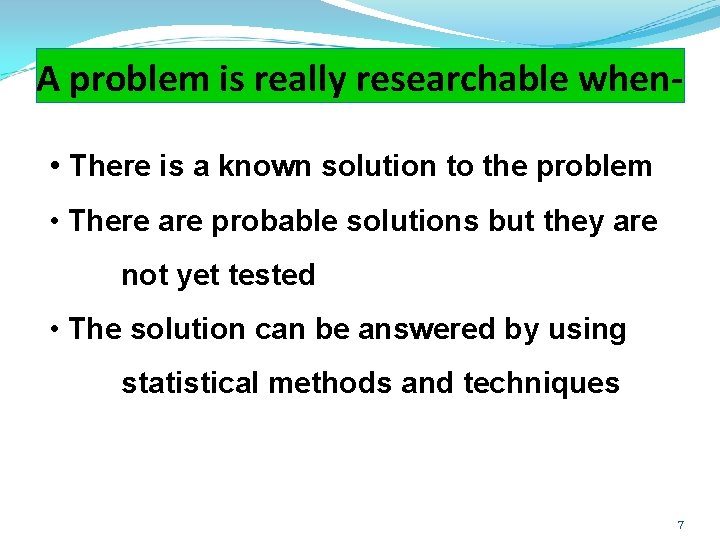 A problem is really researchable when-

• There is a known solution to the problem

• There are probable solutions but they are not yet tested

• The solution can be answered by using statistical methods and techniques

7